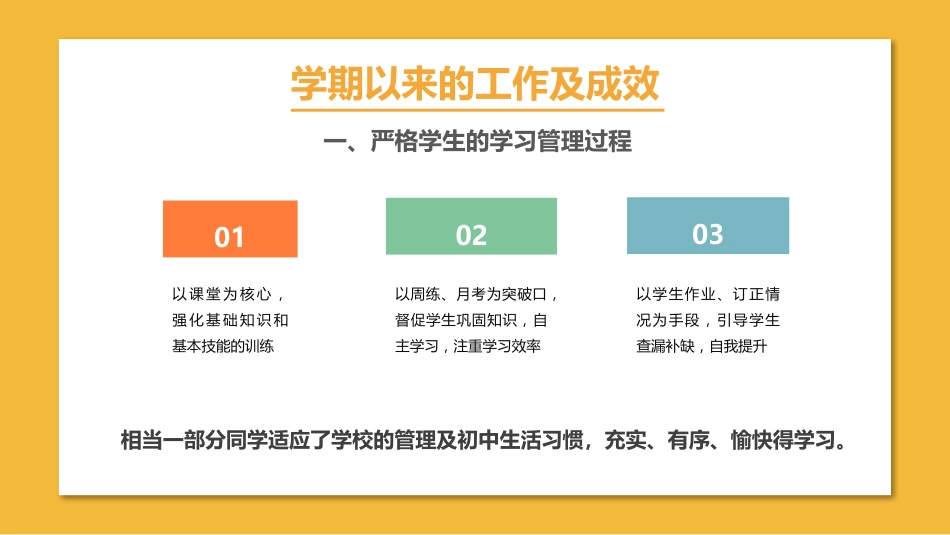 学期以来的工作及成效

一、严格学生的学习管理过程

01

以课堂为核心，强化基础知识和基本技能的训练

02

以周练、月考为突破口，督促学生巩固知识，自主学习，注重学习效率

03

以学生作业、订正情况为手段，引导学生查漏补缺，自我提升

相当一部分同学适应了学校的管理及初中生活习惯，充实、有序、愉快得学习。